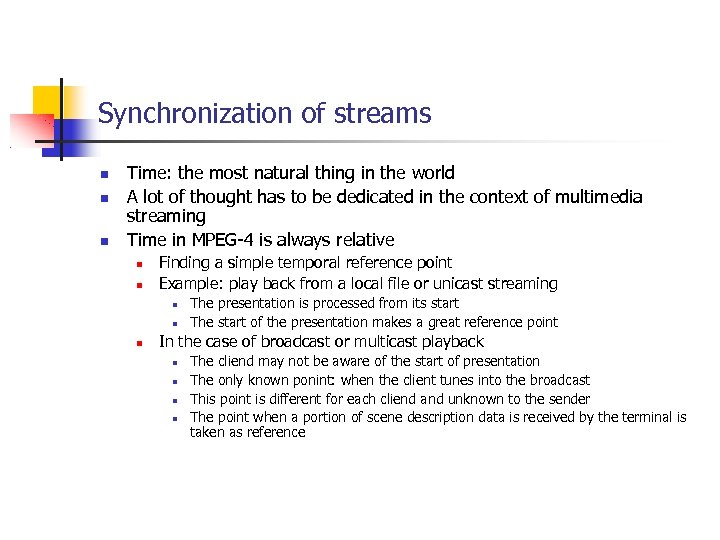 Synchronization of streams

- Time: the most natural thing in the world
- A lot of thought has to be dedicated in the context of multimedia streaming
- Time in MPEG-4 is always relative
  - Finding a simple temporal reference point
  - Example: play back from a local file or unicast streaming
    - The presentation is processed from its start
    - The start of the presentation makes a great reference point
  - In the case of broadcast or multicast playback
    - The cliend may not be aware of the start of presentation
    - The only known ponint: when the client tunes into the broadcast
    - This point is different for each cliend and unknown to the sender
    - The point when a portion of scene description data is received by the terminal is taken as reference